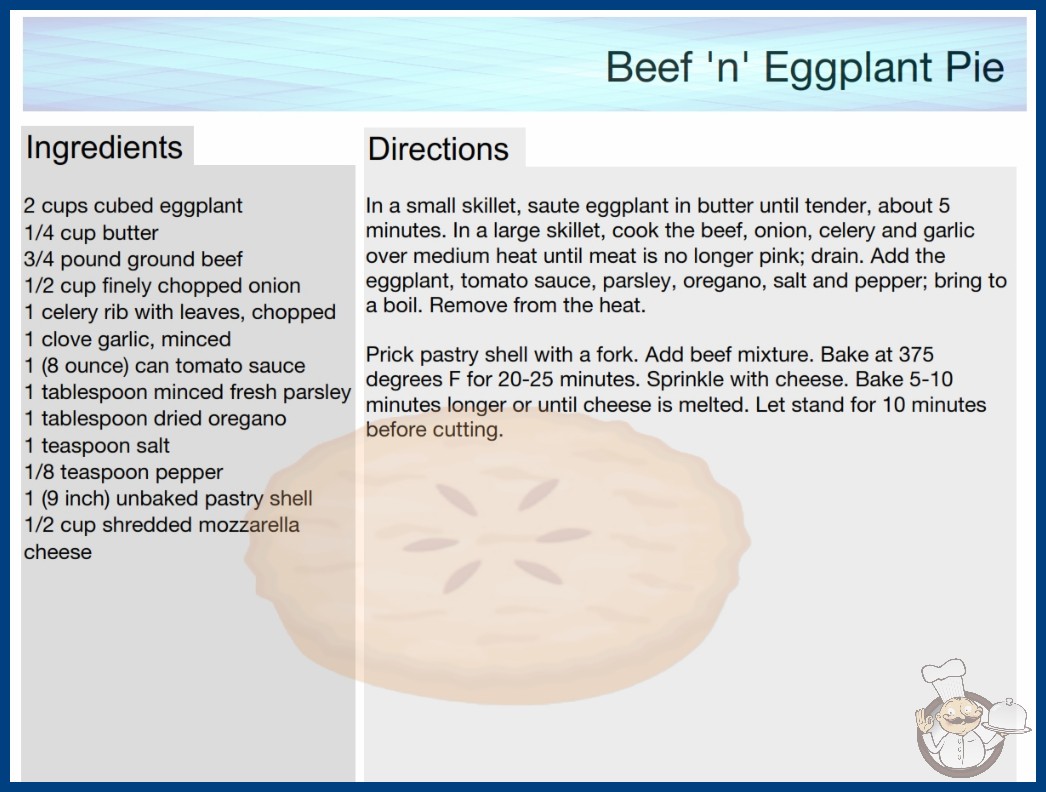 Beef 'n' Eggplant Pie

Ingredients

2 cups cubed eggplant
1/4 cup butter
3/4 pound ground beef
1/2 cup finely chopped onion
1 celery rib with leaves, chopped
1 clove garlic, minced
1 (8 ounce) can tomato sauce
1 tablespoon minced fresh parsley
1 tablespoon dried oregano
1 teaspoon salt
1/8 teaspoon pepper
1 (9 inch) unbaked pastry shell
1/2 cup shredded mozzarella cheese

Directions

In a small skillet, saute eggplant in butter until tender, about 5 minutes. In a large skillet, cook the beef, onion, celery and garlic over medium heat until meat is no longer pink; drain. Add the eggplant, tomato sauce, parsley, oregano, salt and pepper; bring to a boil. Remove from the heat.

Prick pastry shell with a fork. Add beef mixture. Bake at 375 degrees F for 20-25 minutes. Sprinkle with cheese. Bake 5-10 minutes longer or until cheese is melted. Let stand for 10 minutes before cutting.